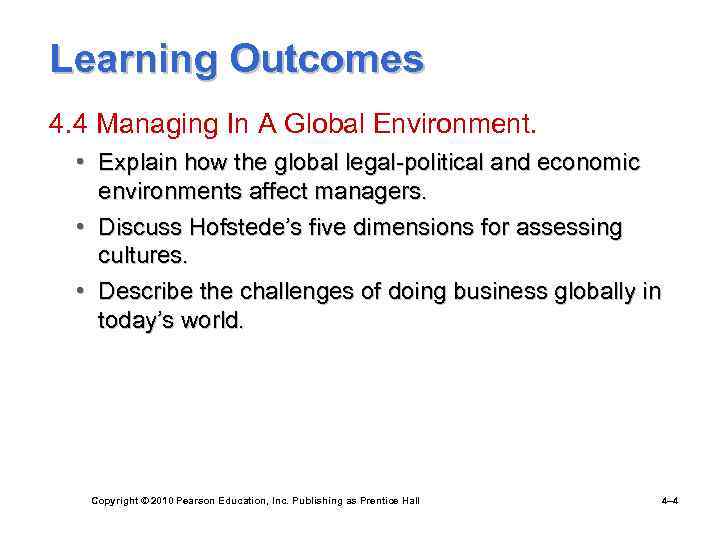 Learning Outcomes

4.4 Managing In A Global Environment.

• Explain how the global legal-political and economic environments affect managers.

• Discuss Hofstede's five dimensions for assessing cultures.

• Describe the challenges of doing business globally in today's world.

Copyright © 2010 Pearson Education, Inc. Publishing as Prentice Hall

4–4